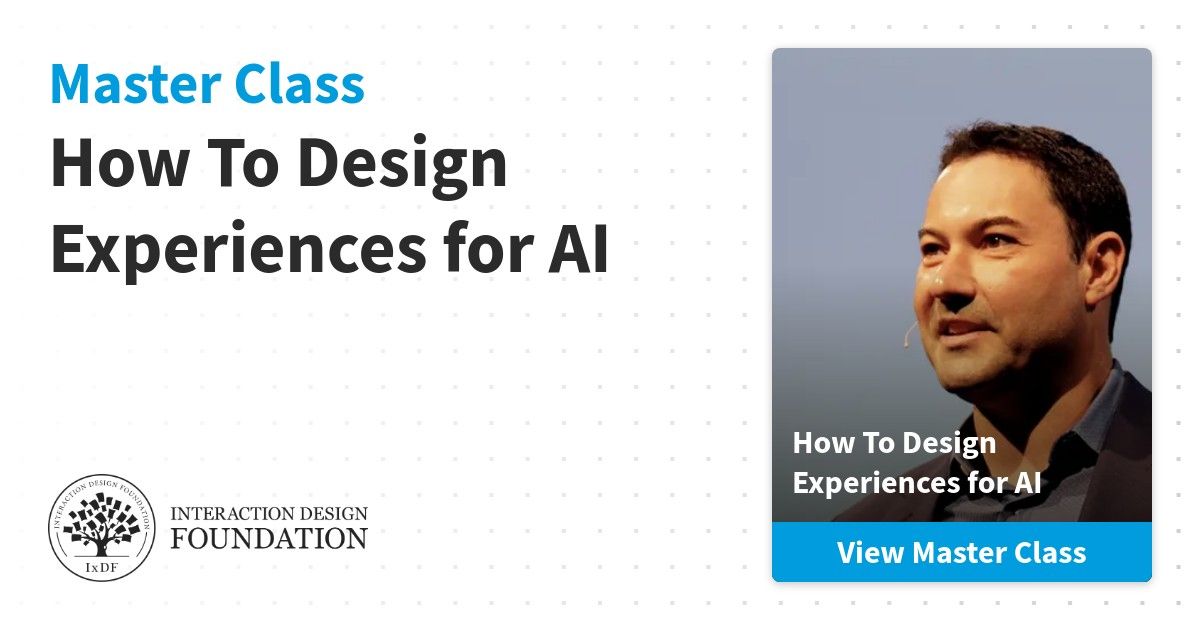 Master Class

How To Design Experiences for AI

INTERACTION DESIGN FOUNDATION

IxDF

INTERACTION DESIGN FOUNDATION

How To Design Experiences for AI

View Master Class